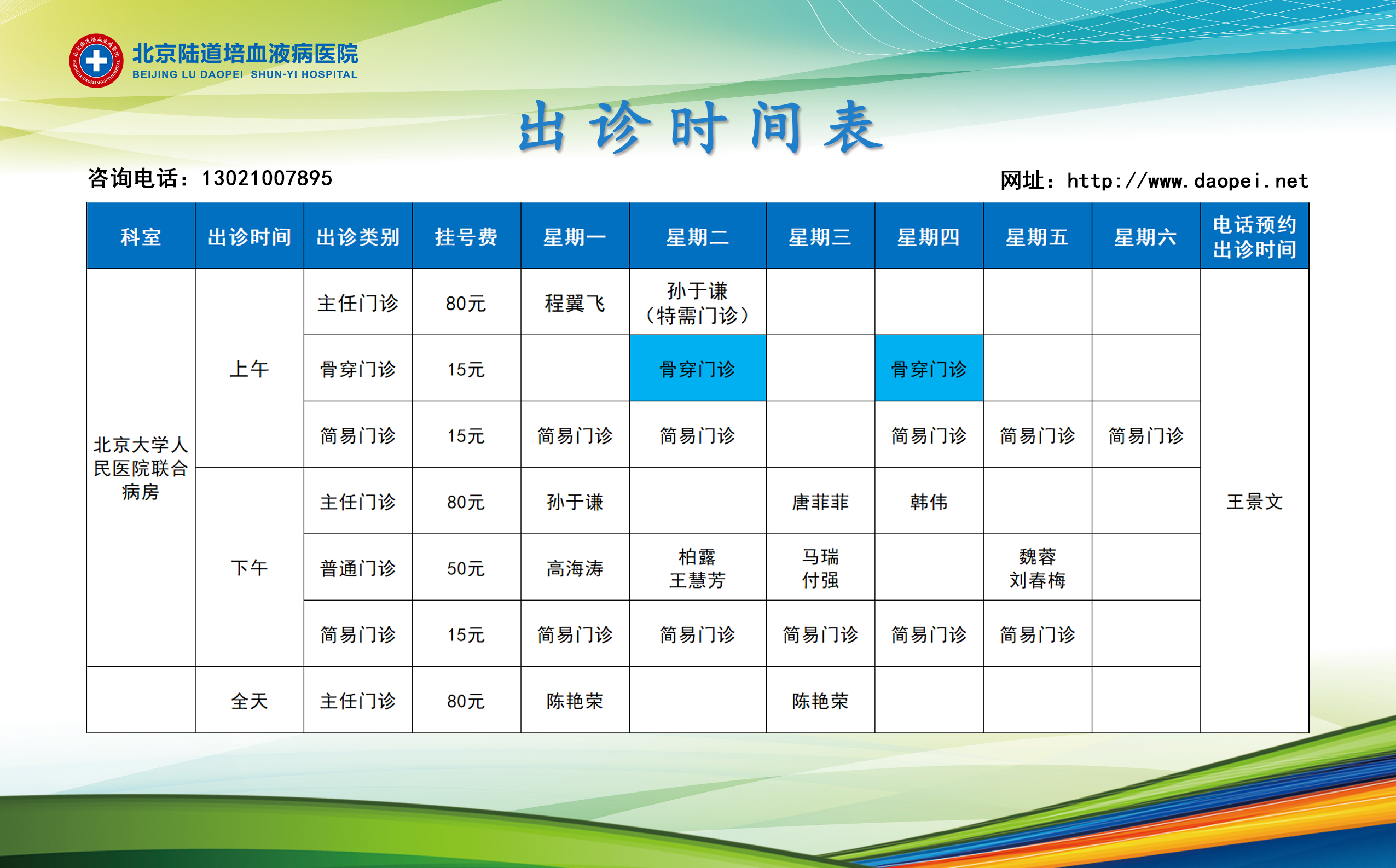 北京陆道培血液病医院
BEIJING LU DAOPEI SHUN-YI HOSPITAL

出诊时间表

咨询电话：13021007895

网址：http://www.daopei.net

| 科室 | 出诊时间 | 出诊类别 | 挂号费 | 星期一 | 星期二 | 星期三 | 星期四 | 星期五 | 星期六 | 电话预约出诊时间 |
|---|---|---|---|---|---|---|---|---|---|---|
| 北京大学人民医院联合病房 | 上午 | 主任门诊 | 80元 | 程翼飞 | 孙于谦（特需门诊） | | | | | 王景文 |
| | | 骨穿门诊 | 15元 | | 骨穿门诊 | | 骨穿门诊 | | | |
| | | 简易门诊 | 15元 | 简易门诊 | 简易门诊 | | 简易门诊 | 简易门诊 | 简易门诊 | |
| | 下午 | 主任门诊 | 80元 | 孙于谦 | | 唐菲菲 | 韩伟 | | | |
| | | 普通门诊 | 50元 | 高海涛 | 柏露 王慧芳 | 马瑞 付强 | | 魏蓉 刘春梅 | | |
| | | 简易门诊 | 15元 | 简易门诊 | 简易门诊 | 简易门诊 | 简易门诊 | 简易门诊 | | |
| | 全天 | 主任门诊 | 80元 | 陈艳荣 | | 陈艳荣 | | | | |